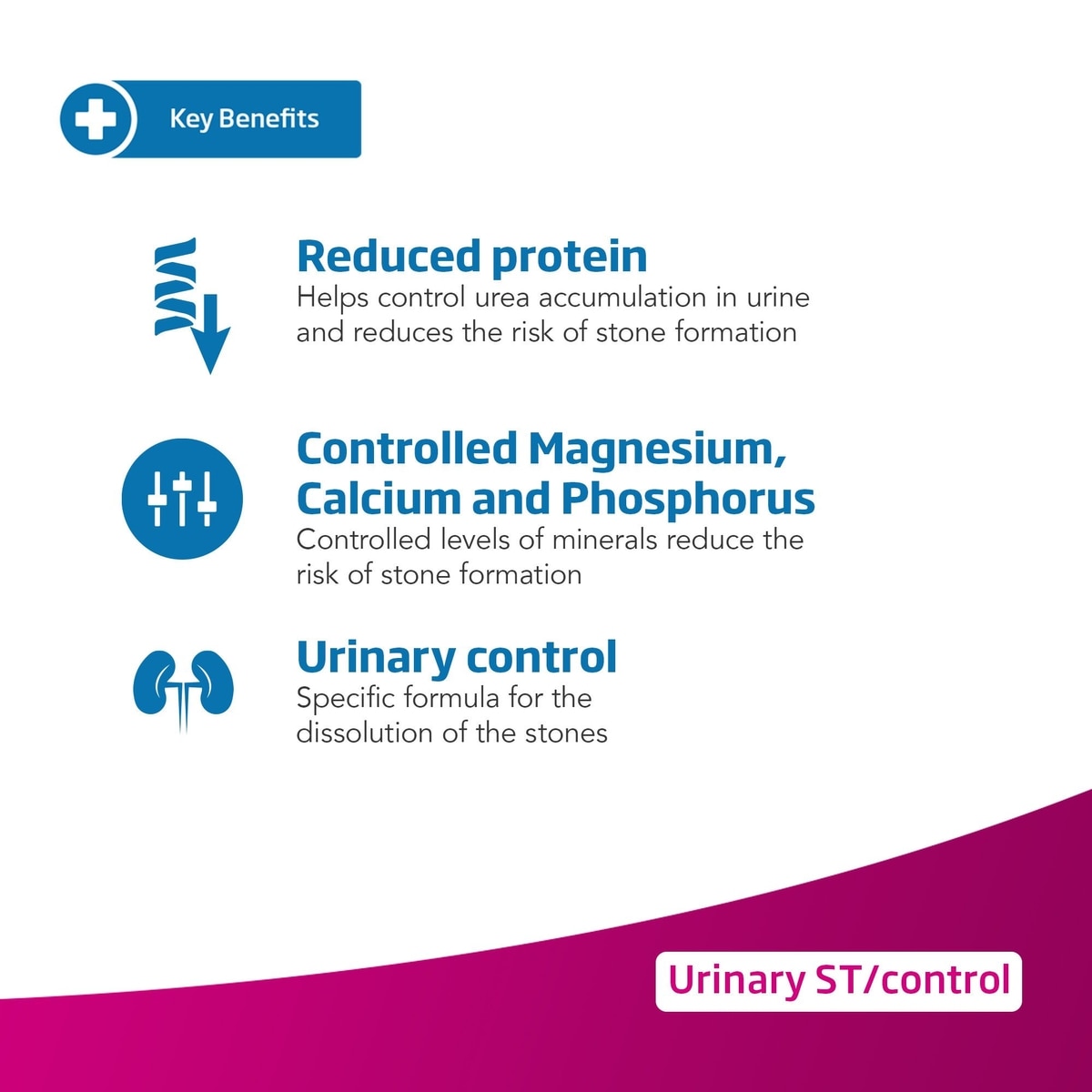 Key Benefits

Reduced protein
Helps control urea accumulation in urine and reduces the risk of stone formation

Controlled Magnesium, Calcium and Phosphorus
Controlled levels of minerals reduce the risk of stone formation

Urinary control
Specific formula for the dissolution of the stones

Urinary ST/control